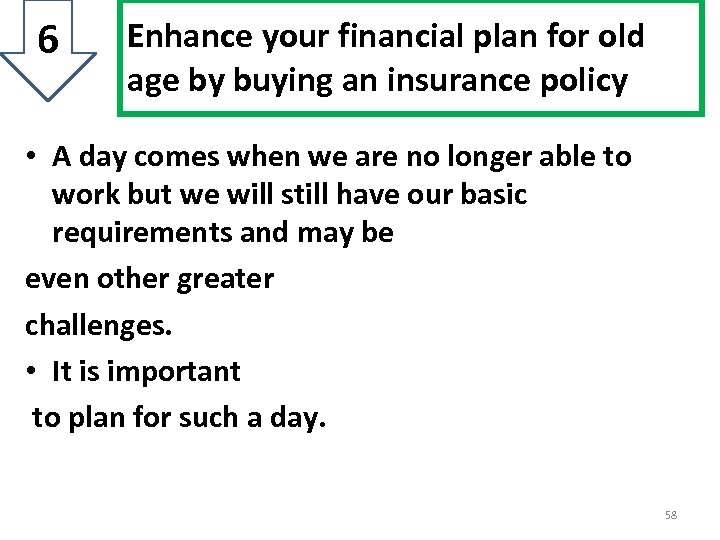 6

Enhance your financial plan for old age by buying an insurance policy

• A day comes when we are no longer able to work but we will still have our basic requirements and may be

even other greater

challenges.

• It is important

to plan for such a day.

58